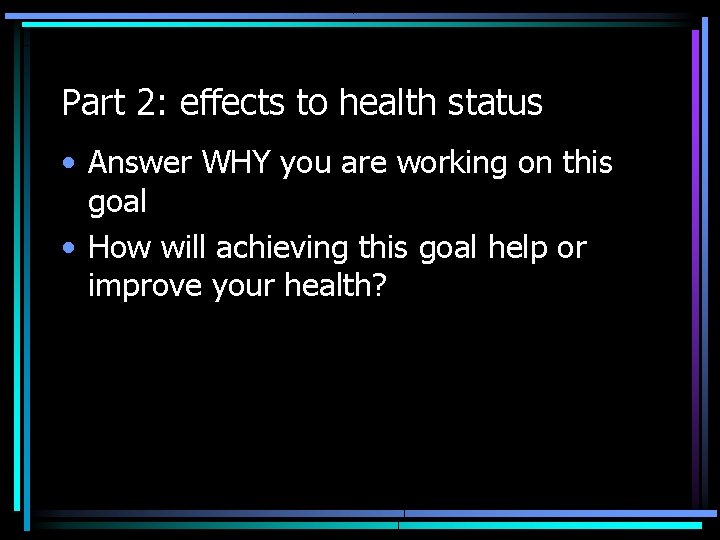 Part 2: effects to health status

• Answer WHY you are working on this goal

• How will achieving this goal help or improve your health?